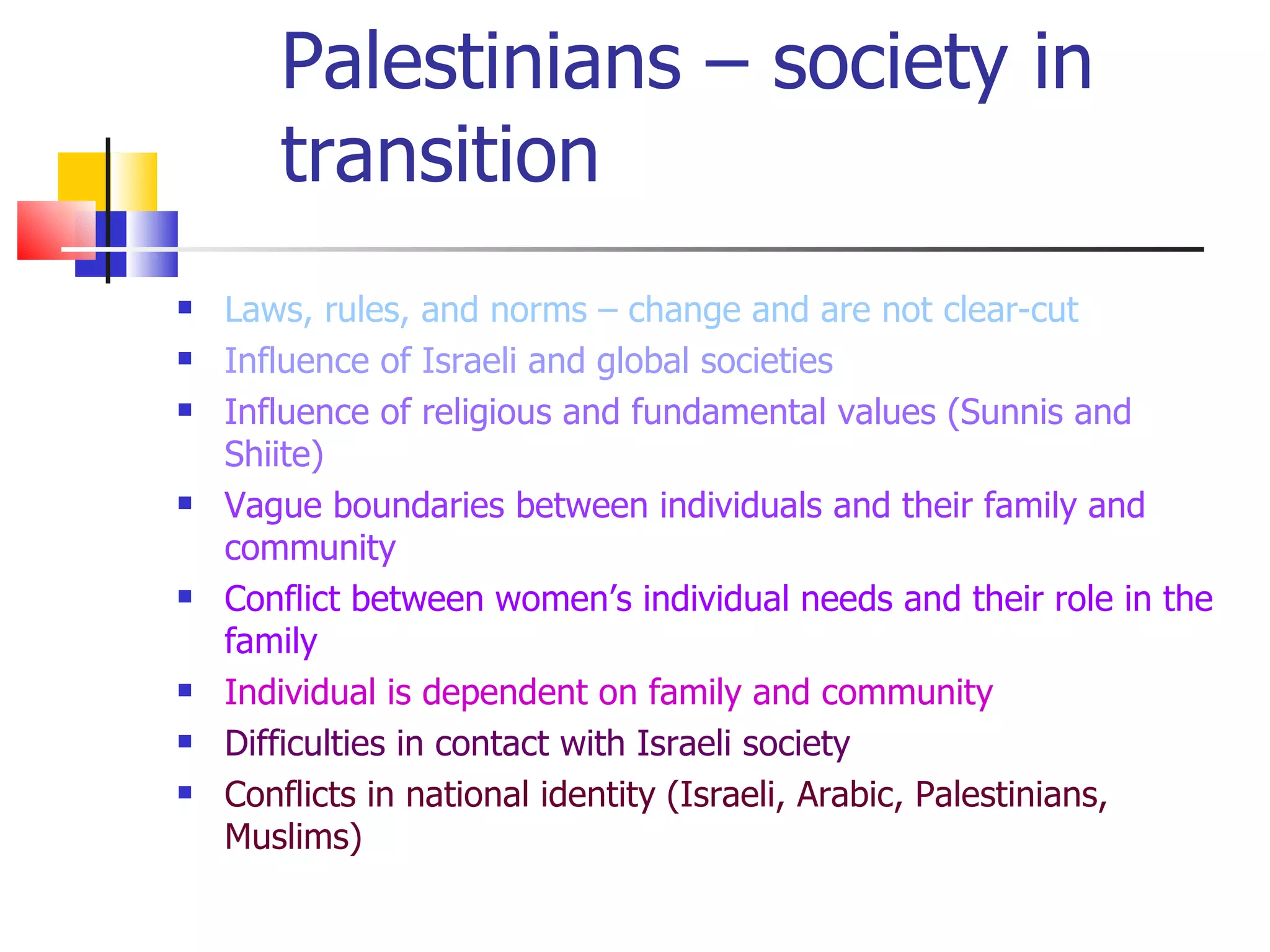 Palestinians – society in transition

- Laws, rules, and norms – change and are not clear-cut
- Influence of Israeli and global societies
- Influence of religious and fundamental values (Sunnis and Shiite)
- Vague boundaries between individuals and their family and community
- Conflict between women's individual needs and their role in the family
- Individual is dependent on family and community
- Difficulties in contact with Israeli society
- Conflicts in national identity (Israeli, Arabic, Palestinians, Muslims)